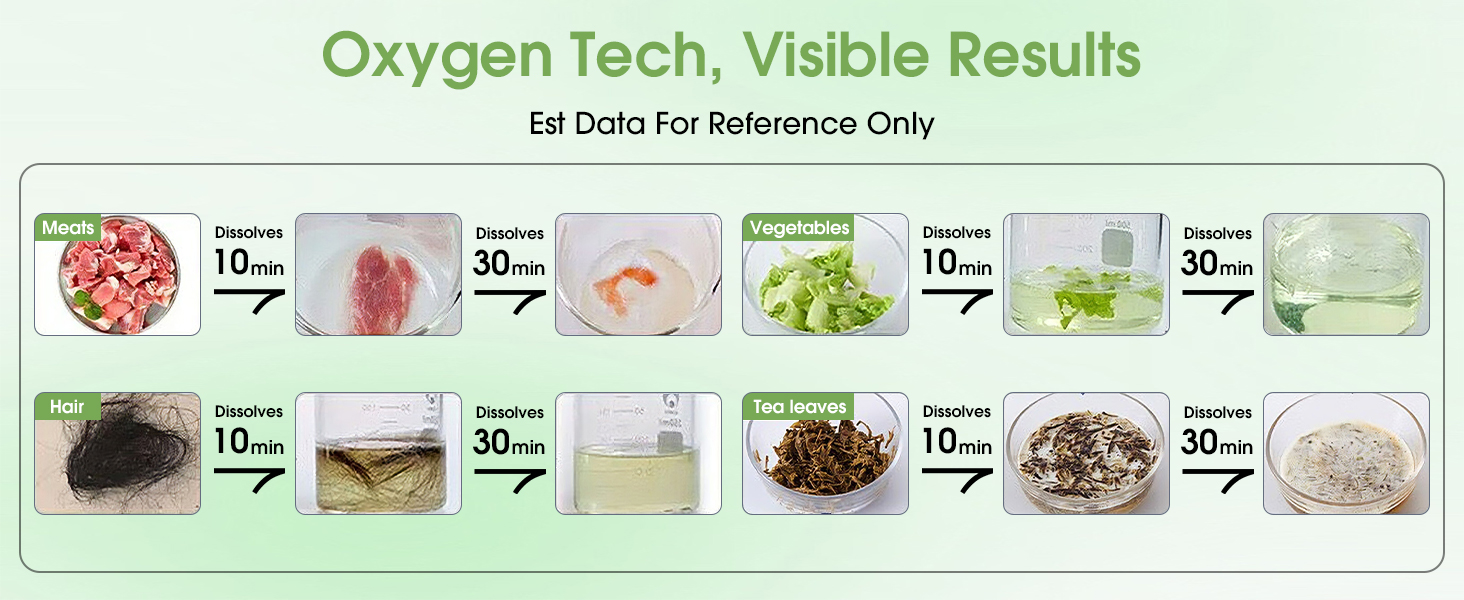 Oxygen Tech, Visible Results

Est Data For Reference Only

Meats

Dissolves
10min

Dissolves
30min

Vegetables

Dissolves
10min

Dissolves
30min

Hair

Dissolves
10min

Dissolves
30min

Tea leaves

Dissolves
10min

Dissolves
30min